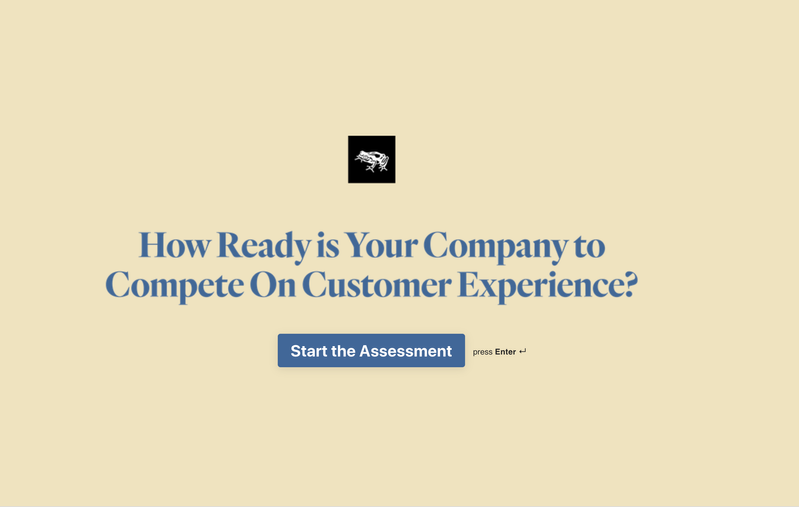 How Ready is Your Company to Compete On Customer Experience?

Start the Assessment

press Enter ↵